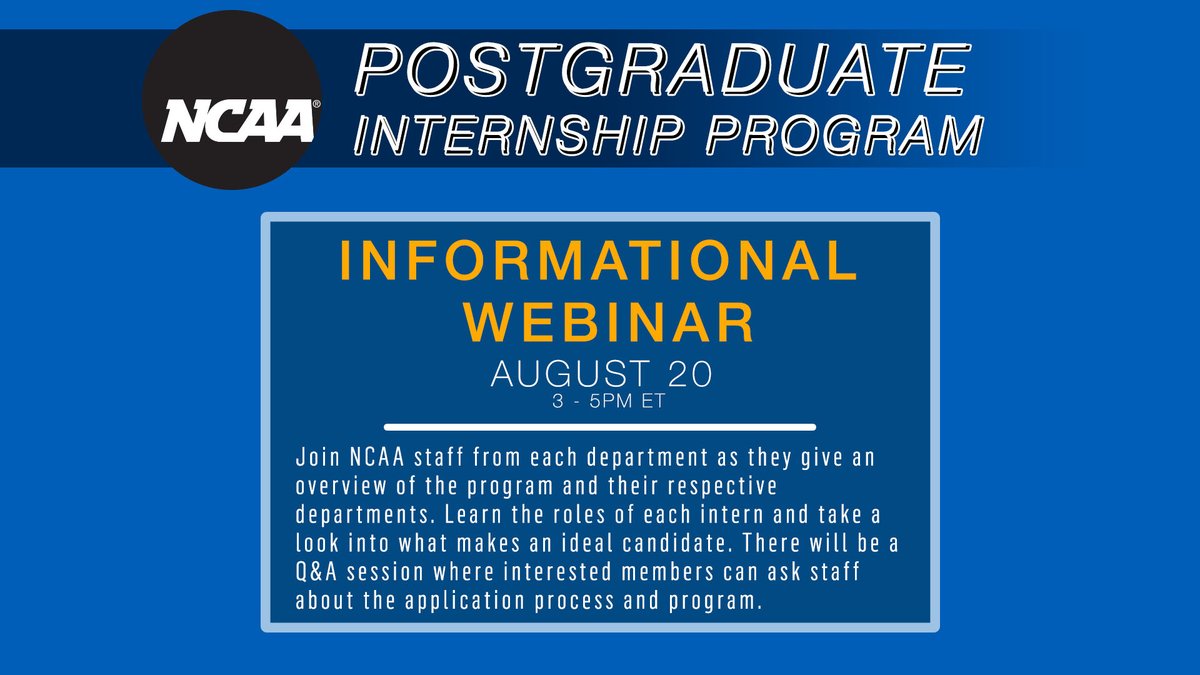 NCAA®

POSTGRADUATE
INTERNSHIP PROGRAM

INFORMATIONAL
WEBINAR
AUGUST 20
3 - 5PM ET

Join NCAA staff from each department as they give an overview of the program and their respective departments. Learn the roles of each intern and take a look into what makes an ideal candidate. There will be a Q&A session where interested members can ask staff about the application process and program.